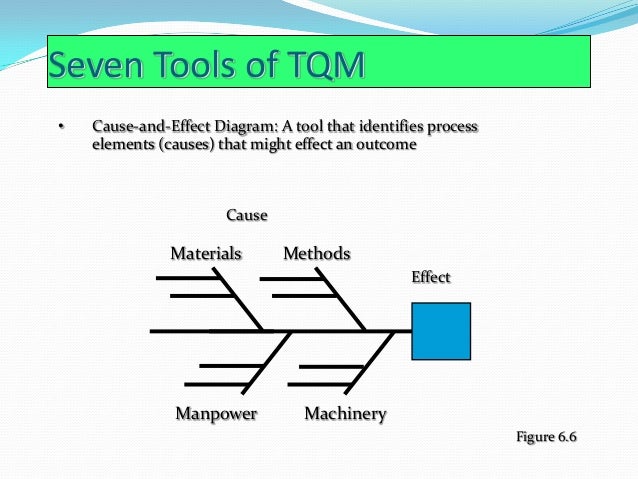 Seven Tools of TQM

• Cause-and-Effect Diagram: A tool that identifies process elements (causes) that might effect an outcome

Cause

Materials

Methods

Effect

Manpower

Machinery

Figure 6.6